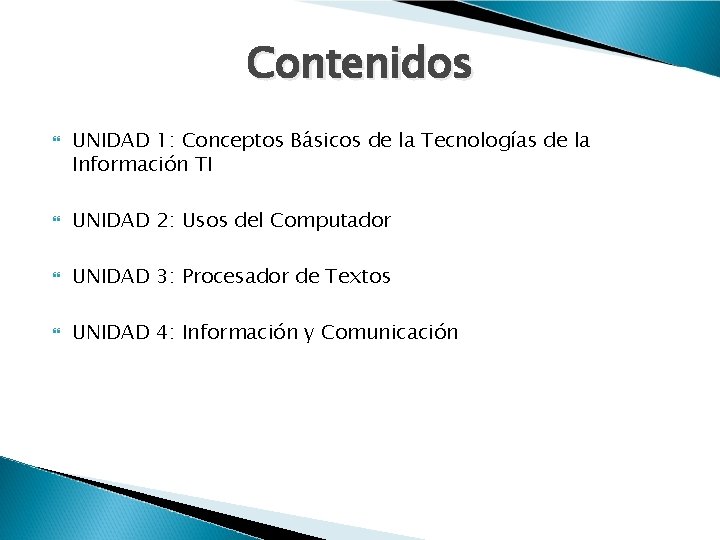 Contenidos

UNIDAD 1: Conceptos Básicos de la Tecnologías de la Información TI

UNIDAD 2: Usos del Computador

UNIDAD 3: Procesador de Textos

UNIDAD 4: Información y Comunicación